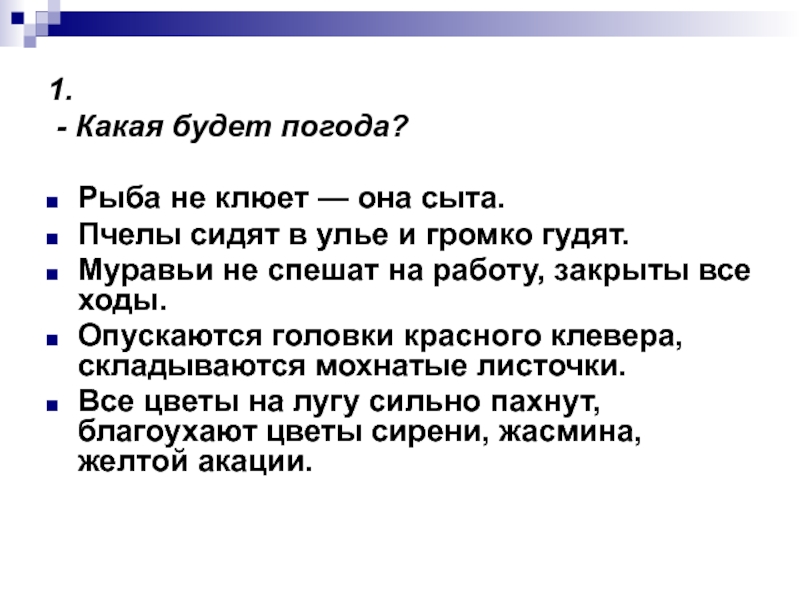 1.
- Какая будет погода?

- Рыба не клюет — она сыта.
- Пчелы сидят в улье и громко гудят.
- Муравьи не спешат на работу, закрыты все ходы.
- Опускаются головки красного клевера, складываются мохнатые листочки.
- Все цветы на лугу сильно пахнут, благоухают цветы сирени, жасмина, желтой акации.